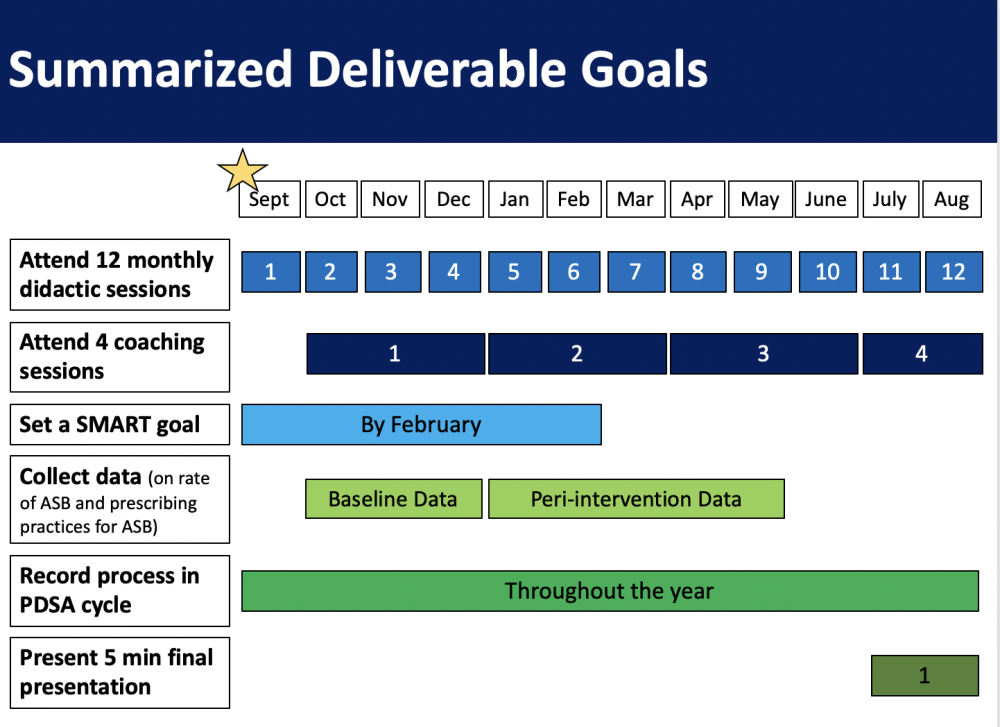 Summarized Deliverable Goals

Sept Oct Nov Dec Jan Feb Mar Apr May June July Aug

Attend 12 monthly didactic sessions
1 2 3 4 5 6 7 8 9 10 11 12

Attend 4 coaching sessions
1 2 3 4

Set a SMART goal
By February

Collect data (on rate of ASB and prescribing practices for ASB)
Baseline Data
Peri-intervention Data

Record process in PDSA cycle
Throughout the year

Present 5 min final presentation
1